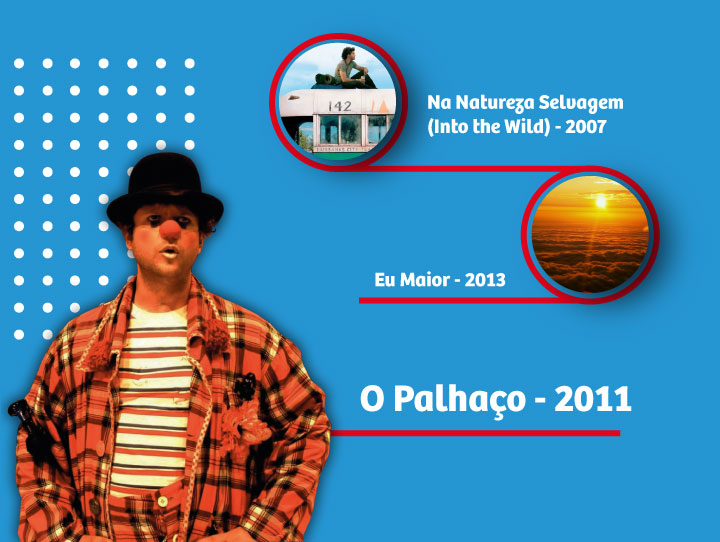 142

Na Natureza Selvagem (Into the Wild) - 2007

Eu Maior - 2013

O Palhaço - 2011